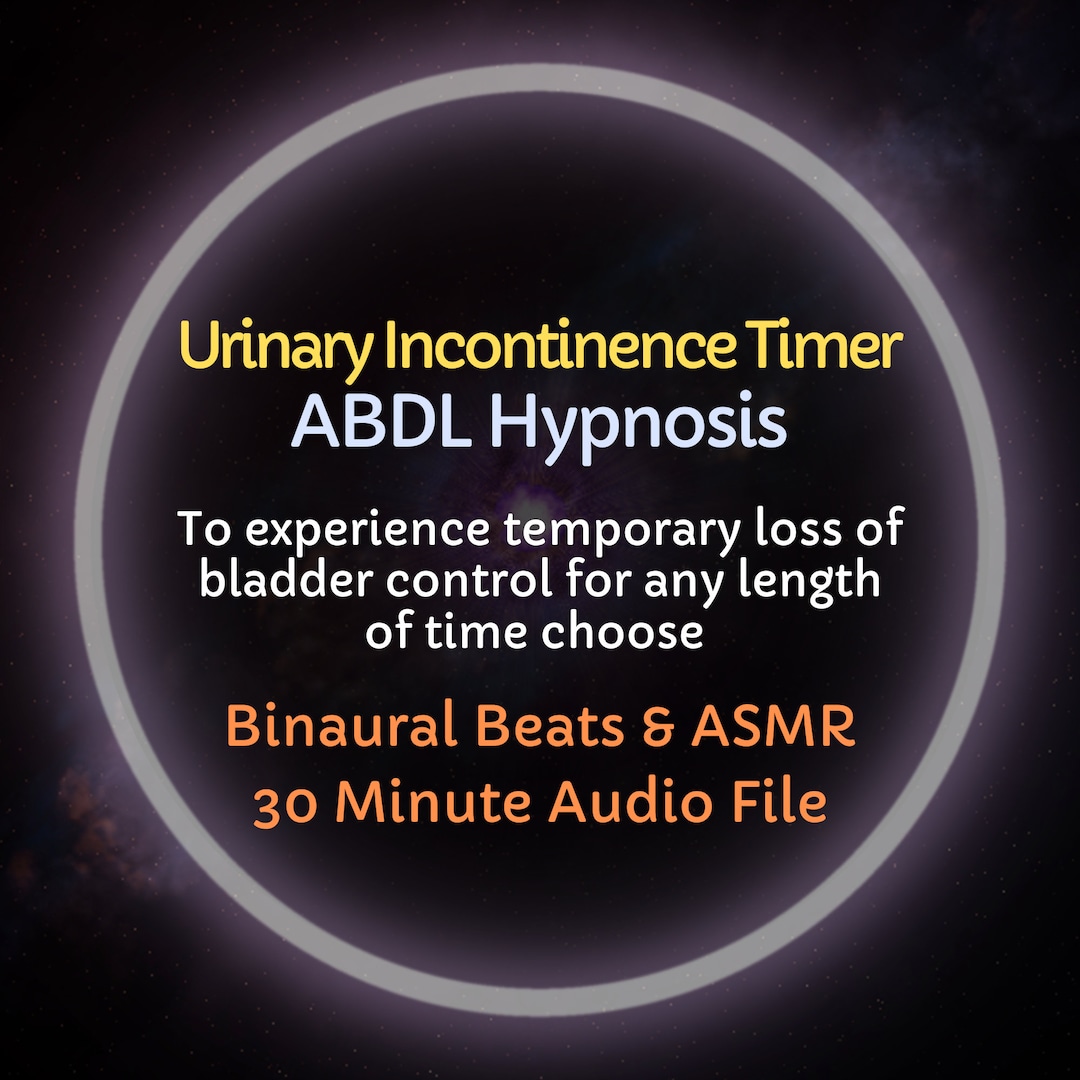 Urinary Incontinence Timer
ABDL Hypnosis

To experience temporary loss of bladder control for any length of time choose

Binaural Beats & ASMR
30 Minute Audio File